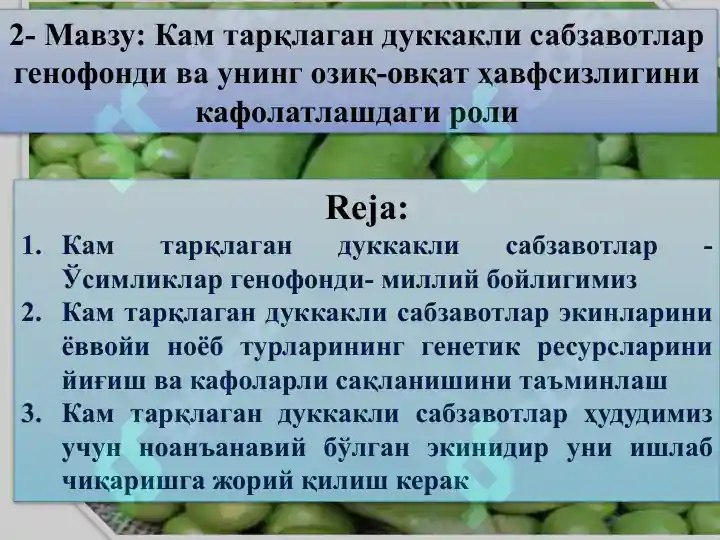 2- Мавзу: Кам тарқлаган дуккакли сабзавотлар генофонди ва унинг озиқ-овқат ҳавфсизлигини кафолатлашдаги роли

Reja:

1. Кам тарқлаган дуккакли сабзавотлар - Ўсимликлар генофонди- миллий бойлигимиз
2. Кам тарқлаган дуккакли сабзавотлар экинларини ёввойи ноёб турларининг генетик ресурсларини йиғиш ва кафоларли сақланишини таъминлаш
3. Кам тарқлаган дуккакли сабзавотлар ҳудудимиз учун ноанъанавий бўлган экинидир уни ишлаб чиқаришга жорий қилиш керак